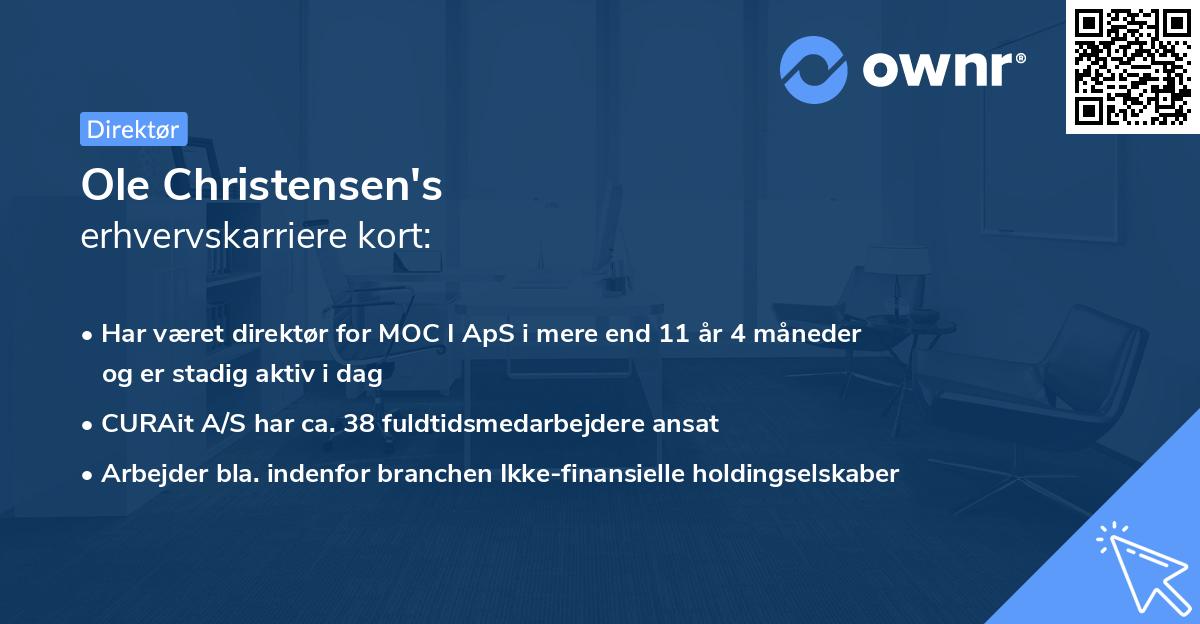 ownr®

Direktør

Ole Christensen's
erhvervskarriere kort:

• Har været direktør for MOC I ApS i mere end 11 år 4 måneder og er stadig aktiv i dag
• CURAit A/S har ca. 38 fuldtidsmedarbejdere ansat
• Arbejder bla. indenfor branchen Ikke-finansielle holdingselskaber